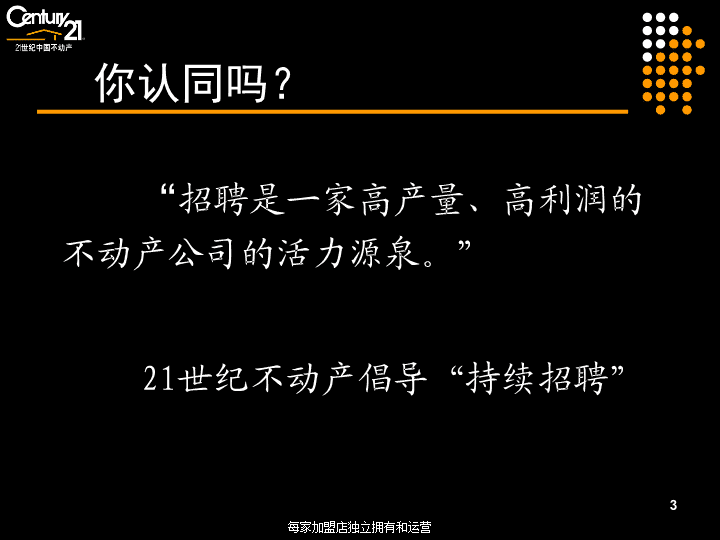 Century 21
21世纪中国不动产

你认同吗？

“招聘是一家高产量、高利润的不动产公司的活力源泉。”

21世纪不动产倡导“持续招聘”

3

每家加盟店独立拥有和运营